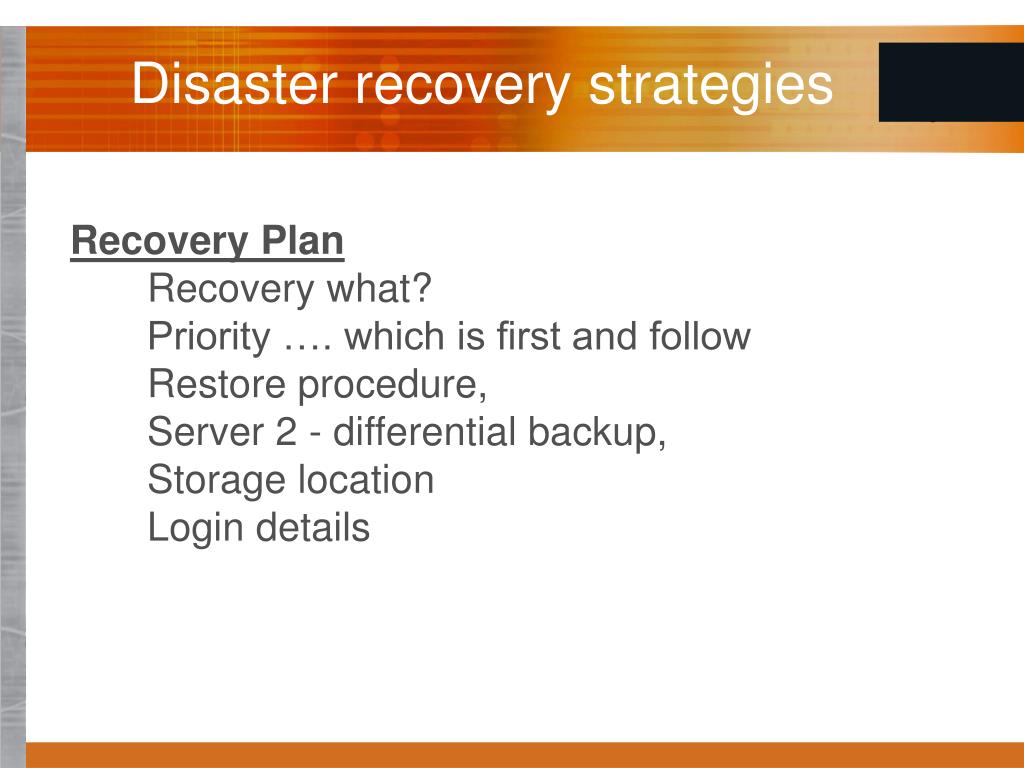 Disaster recovery strategies

Recovery Plan
Recovery what?
Priority …. which is first and follow
Restore procedure,
Server 2 - differential backup,
Storage location
Login details